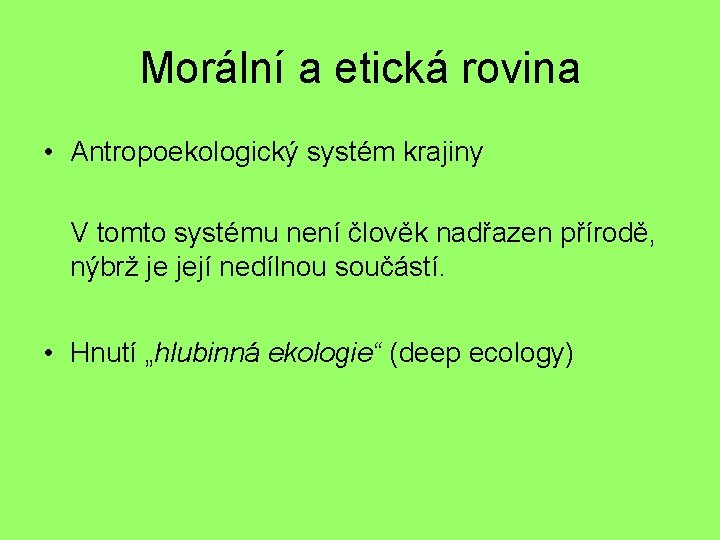 Morální a etická rovina

• Antropoekologický systém krajiny

V tomto systému není člověk nadřazen přírodě, nýbrž je její nedílnou součástí.

• Hnutí „hlubinná ekologie“ (deep ecology)